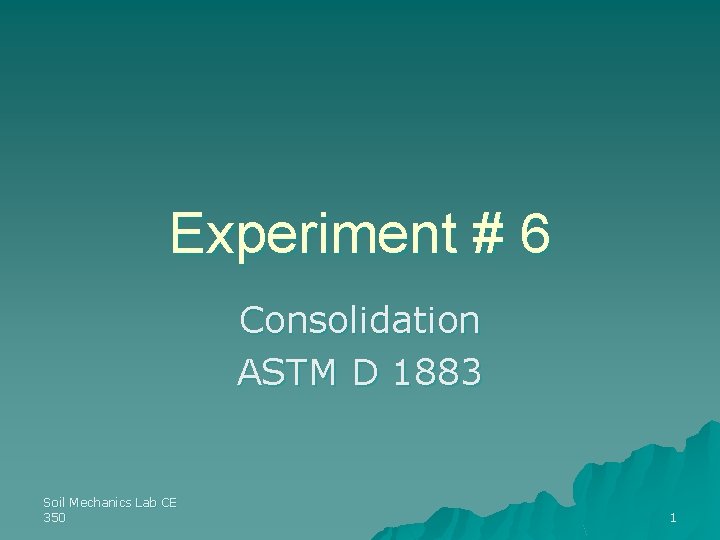 Experiment # 6

Consolidation
ASTM D 1883

Soil Mechanics Lab CE 350

1